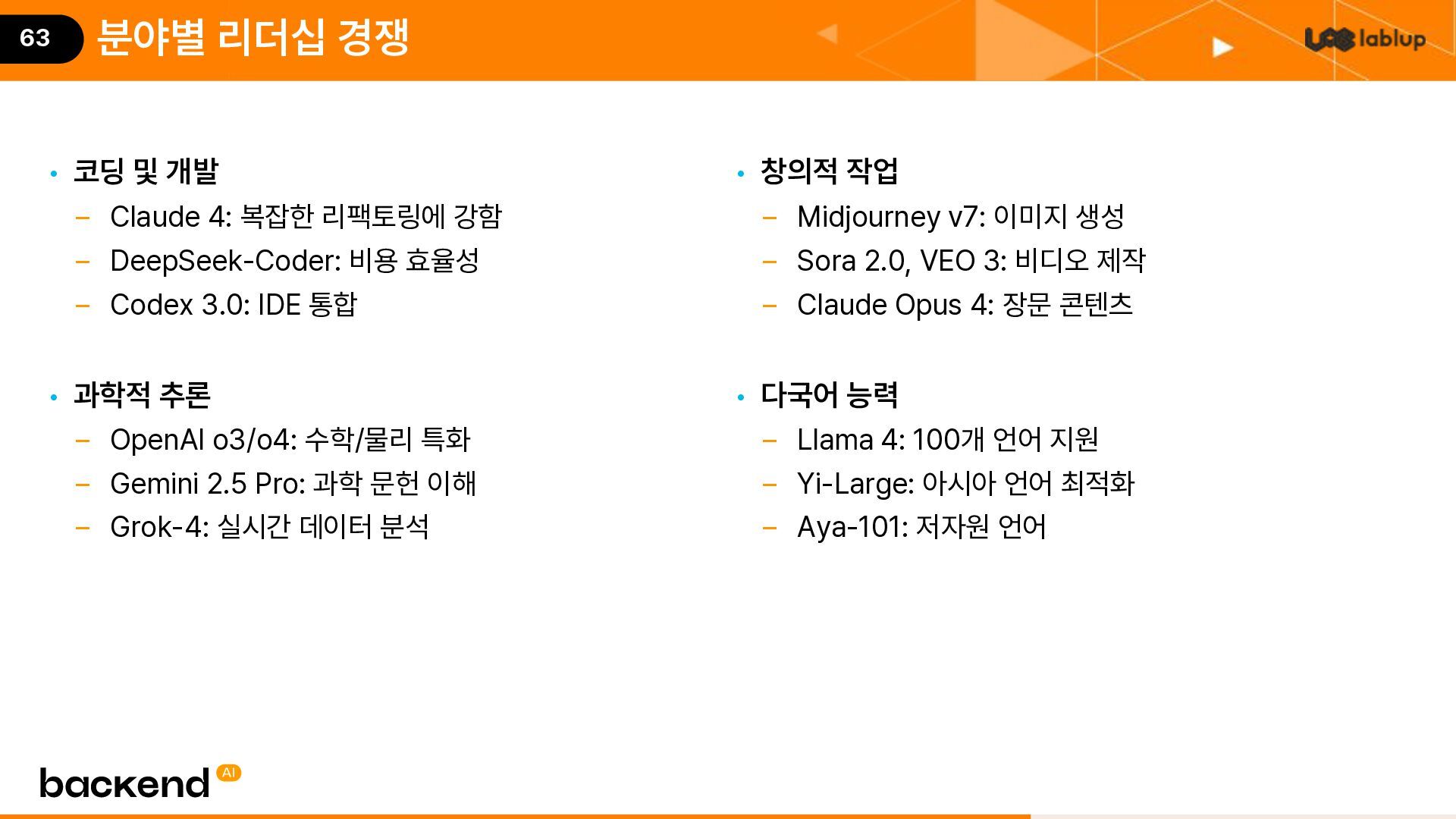 63 분야별 리더십 경쟁

lablup

• 코딩 및 개발
– Claude 4: 복잡한 리팩토링에 강함
– DeepSeek-Coder: 비용 효율성
– Codex 3.0: IDE 통합

• 과학적 추론
– OpenAI o3/o4: 수학/물리 특화
– Gemini 2.5 Pro: 과학 문헌 이해
– Grok-4: 실시간 데이터 분석

• 창의적 작업
– Midjourney v7: 이미지 생성
– Sora 2.0, VEO 3: 비디오 제작
– Claude Opus 4: 장문 콘텐츠

• 다국어 능력
– Llama 4: 100개 언어 지원
– Yi-Large: 아시아 언어 최적화
– Aya-101: 저자원 언어

backend AI